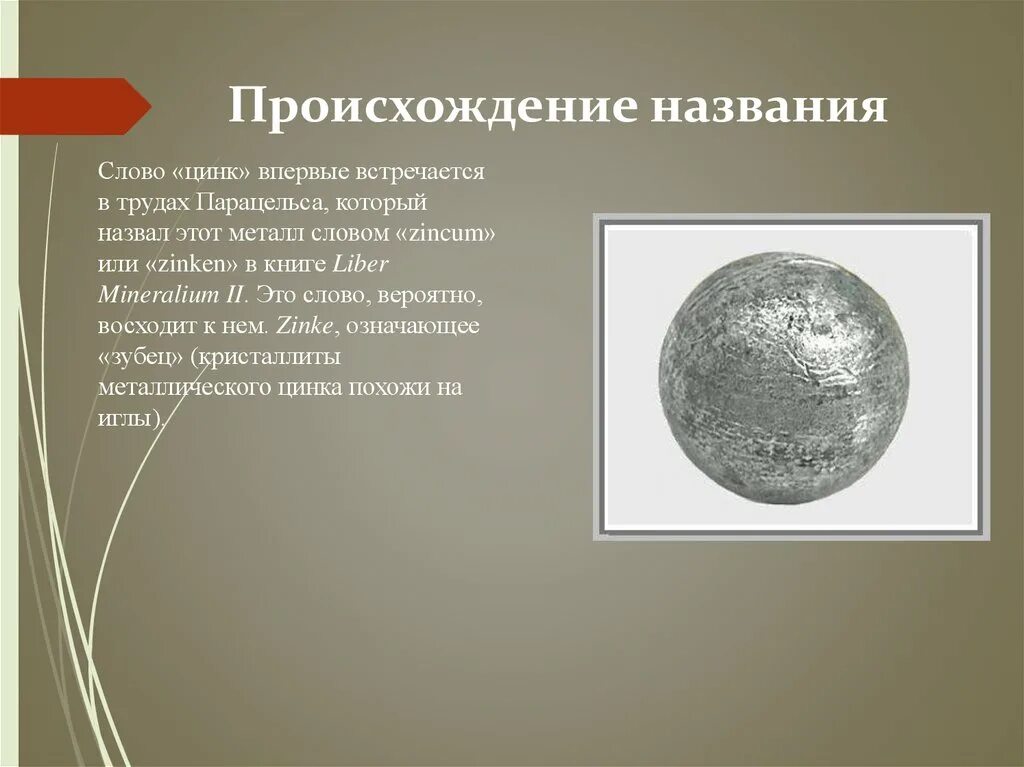 Происхождение названия

Слово «цинк» впервые встречается в трудах Парацельса, который назвал этот металл словом «zincum» или «zinken» в книге Liber Mineralium II. Это слово, вероятно, восходит к нем. Zinke, означающее «зубец» (кристаллиты металлического цинка похожи на иглы).